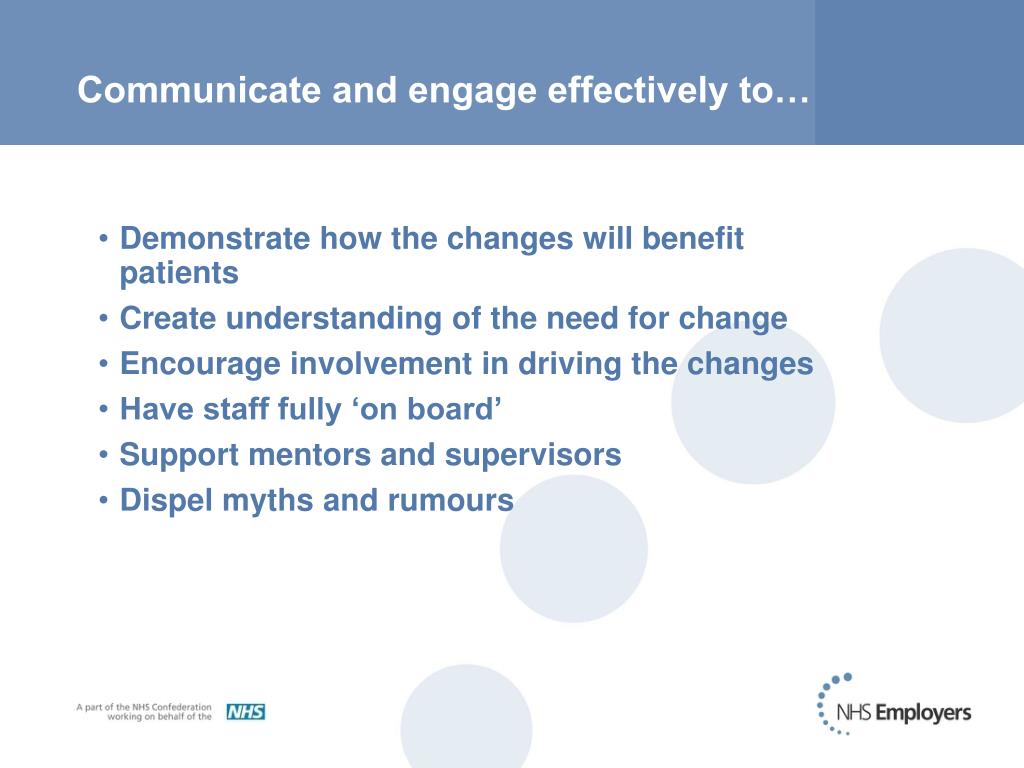 Communicate and engage effectively to…

• Demonstrate how the changes will benefit patients
• Create understanding of the need for change
• Encourage involvement in driving the changes
• Have staff fully ‘on board’
• Support mentors and supervisors
• Dispel myths and rumours

A part of the NHS Confederation working on behalf of the NHS

NHS Employers